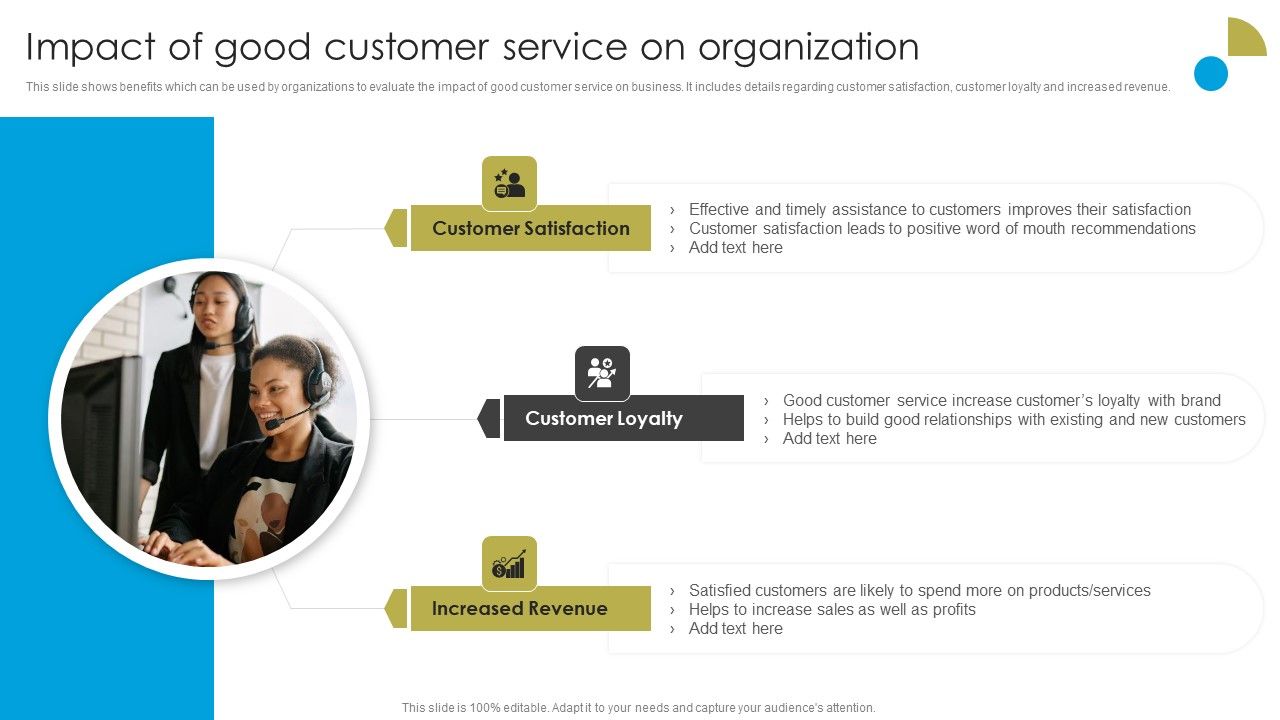 Impact of good customer service on organization

This slide shows benefits which can be used by organizations to evaluate the impact of good customer service on business. It includes details regarding customer satisfaction, customer loyalty and increased revenue.

Customer Satisfaction

› Effective and timely assistance to customers improves their satisfaction
› Customer satisfaction leads to positive word of mouth recommendations
› Add text here

Customer Loyalty

› Good customer service increase customer's loyalty with brand
› Helps to build good relationships with existing and new customers
› Add text here

Increased Revenue

› Satisfied customers are likely to spend more on products/services
› Helps to increase sales as well as profits
› Add text here

This slide is 100% editable. Adapt it to your needs and capture your audience's attention.